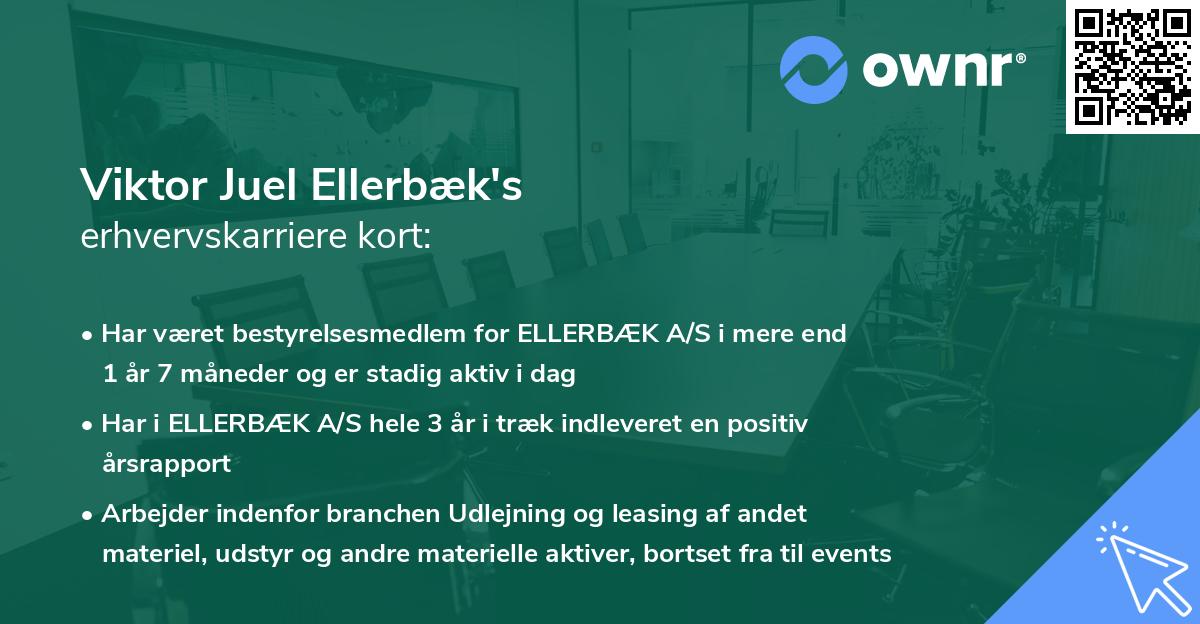 ownr®

Viktor Juel Ellerbæk's
erhvervskarriere kort:

• Har været bestyrelsesmedlem for ELLERBÆK A/S i mere end 1 år 7 måneder og er stadig aktiv i dag

• Har i ELLERBÆK A/S hele 3 år i træk indleveret en positiv årsrapport

• Arbejder indenfor branchen Udlejning og leasing af andet materiel, udstyr og andre materielle aktiver, bortset fra til events